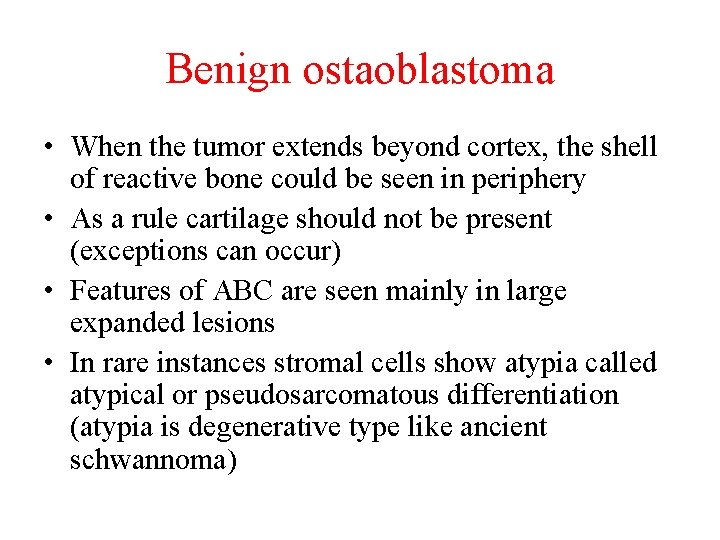 Benign ostaoblastoma

• When the tumor extends beyond cortex, the shell of reactive bone could be seen in periphery
• As a rule cartilage should not be present (exceptions can occur)
• Features of ABC are seen mainly in large expanded lesions
• In rare instances stromal cells show atypia called atypical or pseudosarcomatous differentiation (atypia is degenerative type like ancient schwannoma)